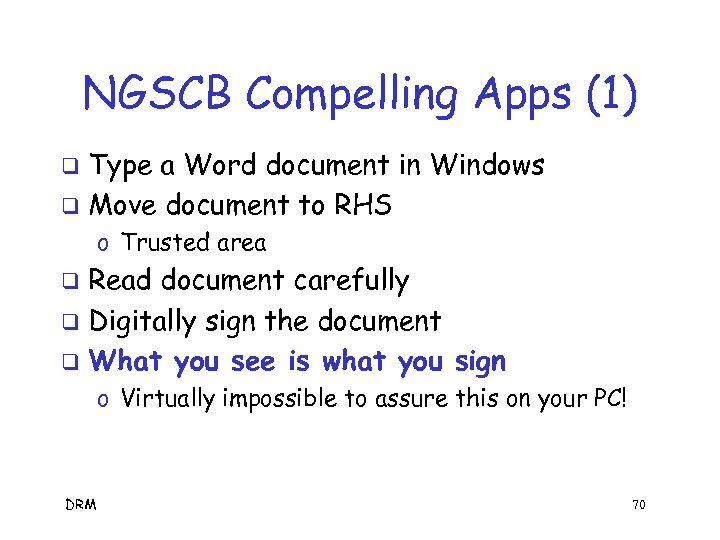 NGSCB Compelling Apps (1)

❑ Type a Word document in Windows
❑ Move document to RHS
o Trusted area
❑ Read document carefully
❑ Digitally sign the document
❑ What you see is what you sign
o Virtually impossible to assure this on your PC!

DRM

70